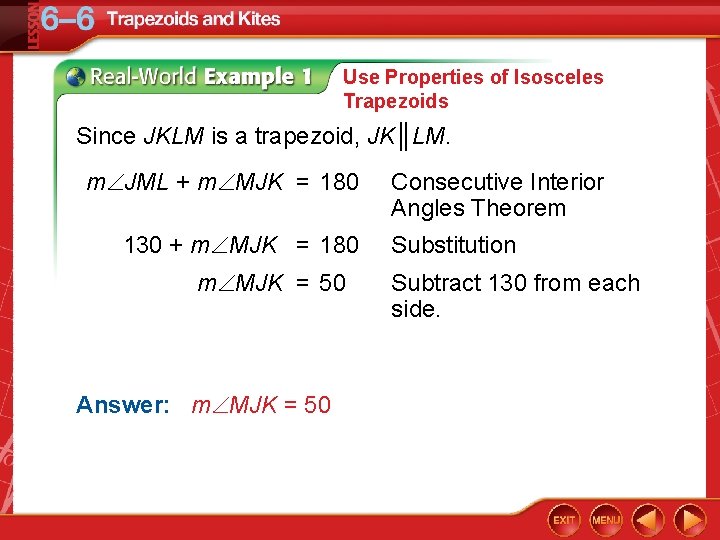 LESSON 6–6 Trapezoids and Kites

Real-World Example 1 Use Properties of Isosceles Trapezoids

Since $JKLM$ is a trapezoid, $JK \parallel LM$.

$m\angle JML + m\angle MJK = 180$ Consecutive Interior Angles Theorem

$130 + m\angle MJK = 180$ Substitution

$m\angle MJK = 50$ Subtract 130 from each side.

Answer: $m\angle MJK = 50$

EXIT MENU